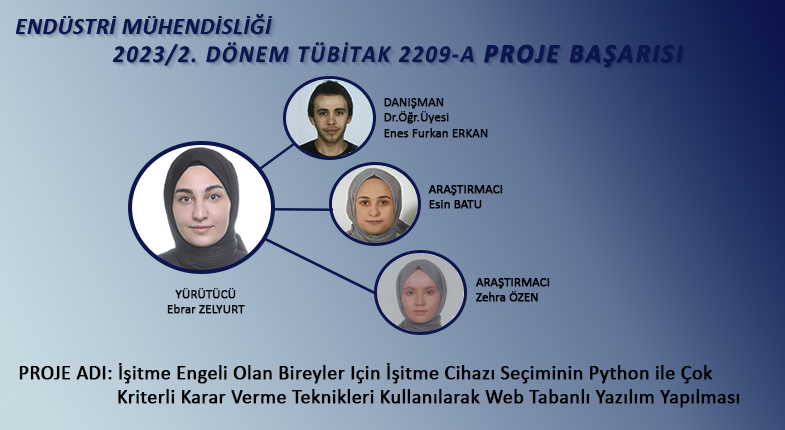 ENDÜSTRİ MÜHENDİSLİĞİ
2023/2. DÖNEM TÜBİTAK 2209-A PROJE BAŞARISI

DANIŞMAN
Dr.Öğr.Üyesi
Enes Furkan ERKAN

ARAŞTIRMACI
Esin BATU

ARAŞTIRMACI
Zehra ÖZEN

YÜRÜTÜCÜ
Ebrar ZELYURT

PROJE ADI: İşitme Engeli Olan Bireyler Için İşitme Cihazı Seçiminin Python ile Çok Kriterli Karar Verme Teknikleri Kullanılarak Web Tabanlı Yazılım Yapılması